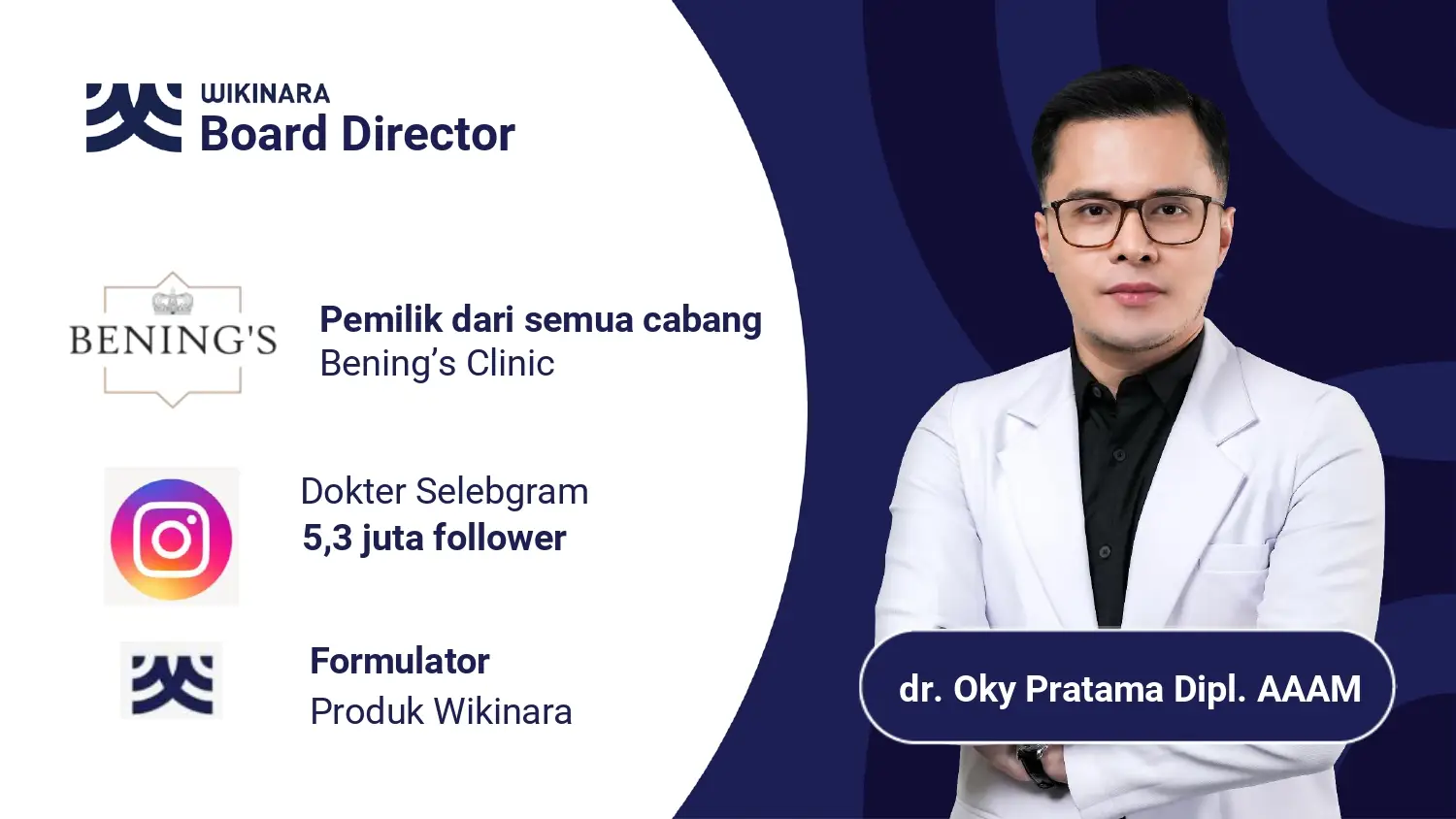 WIKINARA
Board Director

BENING'S

Pemilik dari semua cabang
Bening's Clinic

Dokter Selebgram
5,3 juta follower

Formulator
Produk Wikinara

dr. Oky Pratama Dipl. AAAM